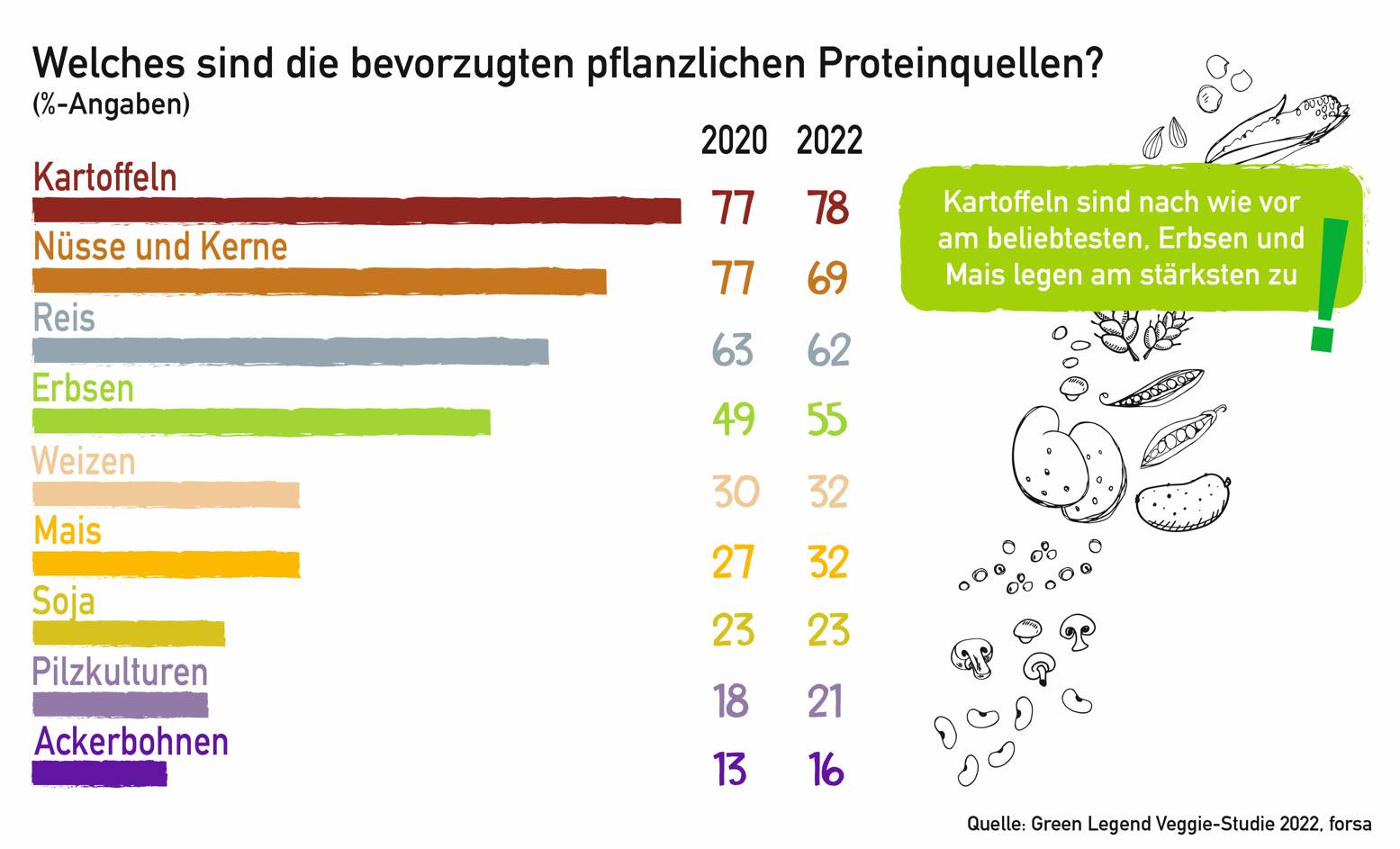 Welches sind die bevorzugten pflanzlichen Proteinquellen?
(%-Angaben)

| | 2020 | 2022 |
|---|---|---|
| Kartoffeln | 77 | 78 |
| Nüsse und Kerne | 77 | 69 |
| Reis | 63 | 62 |
| Erbsen | 49 | 55 |
| Weizen | 30 | 32 |
| Mais | 27 | 32 |
| Soja | 23 | 23 |
| Pilzkulturen | 18 | 21 |
| Ackerbohnen | 13 | 16 |

Kartoffeln sind nach wie vor am beliebtesten, Erbsen und Mais legen am stärksten zu !

Quelle: Green Legend Veggie-Studie 2022, forsa